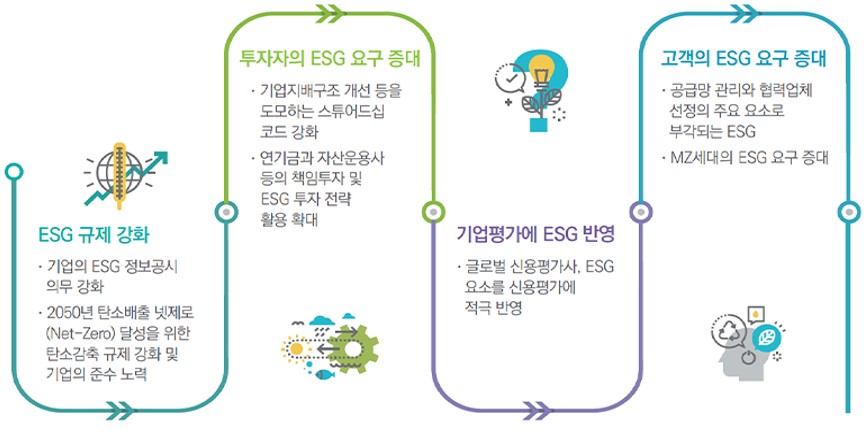 ESG 규제 강화

· 기업의 ESG 정보공시 의무 강화
· 2050년 탄소배출 넷제로 (Net-Zero) 달성을 위한 탄소감축 규제 강화 및 기업의 준수 노력

투자자의 ESG 요구 증대

· 기업지배구조 개선 등을 도모하는 스튜어드십 코드 강화
· 연기금과 자산운용사 등의 책임투자 및 ESG 투자 전략 활용 확대

기업평가에 ESG 반영

· 글로벌 신용평가사, ESG 요소를 신용평가에 적극 반영

고객의 ESG 요구 증대

· 공급망 관리와 협력업체 선정의 주요 요소로 부각되는 ESG
· MZ세대의 ESG 요구 증대